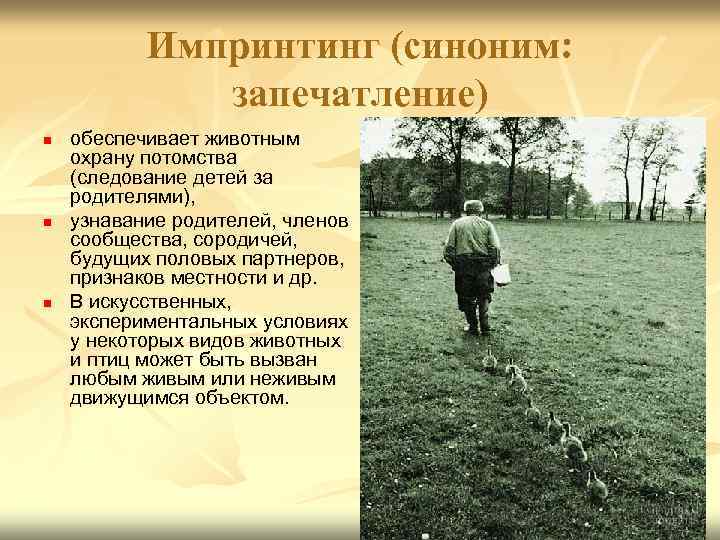 Импринтинг (синоним: запечатление)

- обеспечивает животным охрану потомства (следование детей за родителями),
- узнавание родителей, членов сообщества, сородичей, будущих половых партнеров, признаков местности и др.
- В искусственных, экспериментальных условиях у некоторых видов животных и птиц может быть вызван любым живым или неживым движущимся объектом.